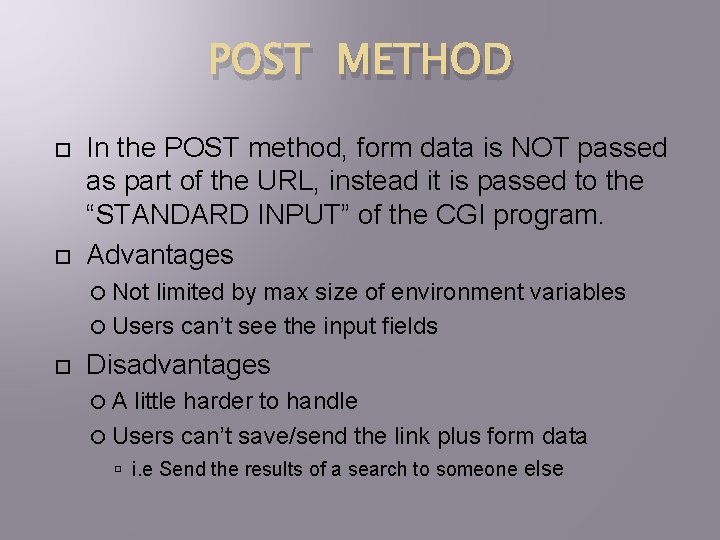 POST METHOD

In the POST method, form data is NOT passed as part of the URL, instead it is passed to the “STANDARD INPUT” of the CGI program.

Advantages

Not limited by max size of environment variables

Users can’t see the input fields

Disadvantages

A little harder to handle

Users can’t save/send the link plus form data

i.e Send the results of a search to someone else